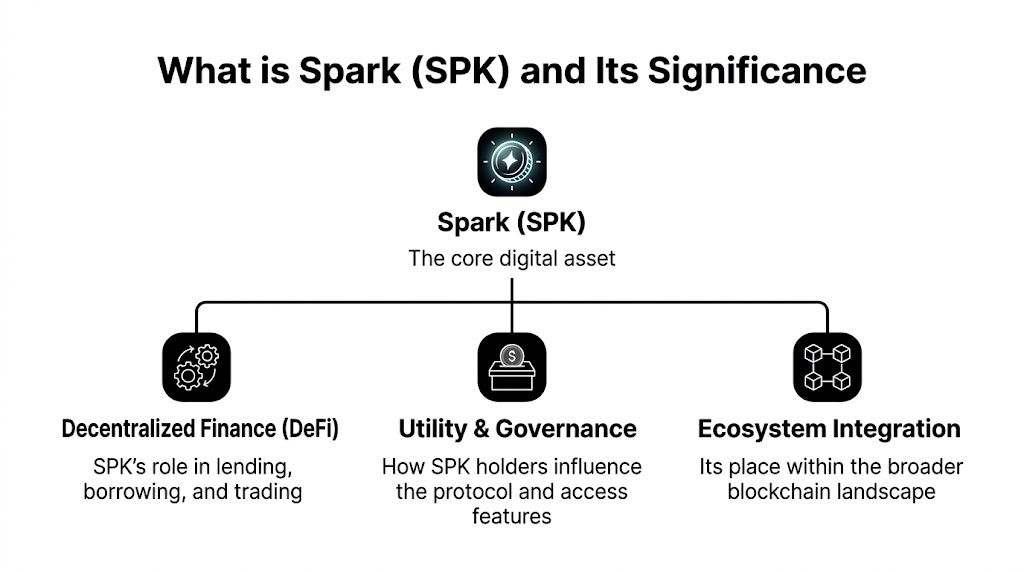 What is Spark (SPK) and Its Significance

Spark (SPK)
The core digital asset

Decentralized Finance (DeFi)
SPK's role in lending, borrowing, and trading

Utility & Governance
How SPK holders influence the protocol and access features

Ecosystem Integration
Its place within the broader blockchain landscape